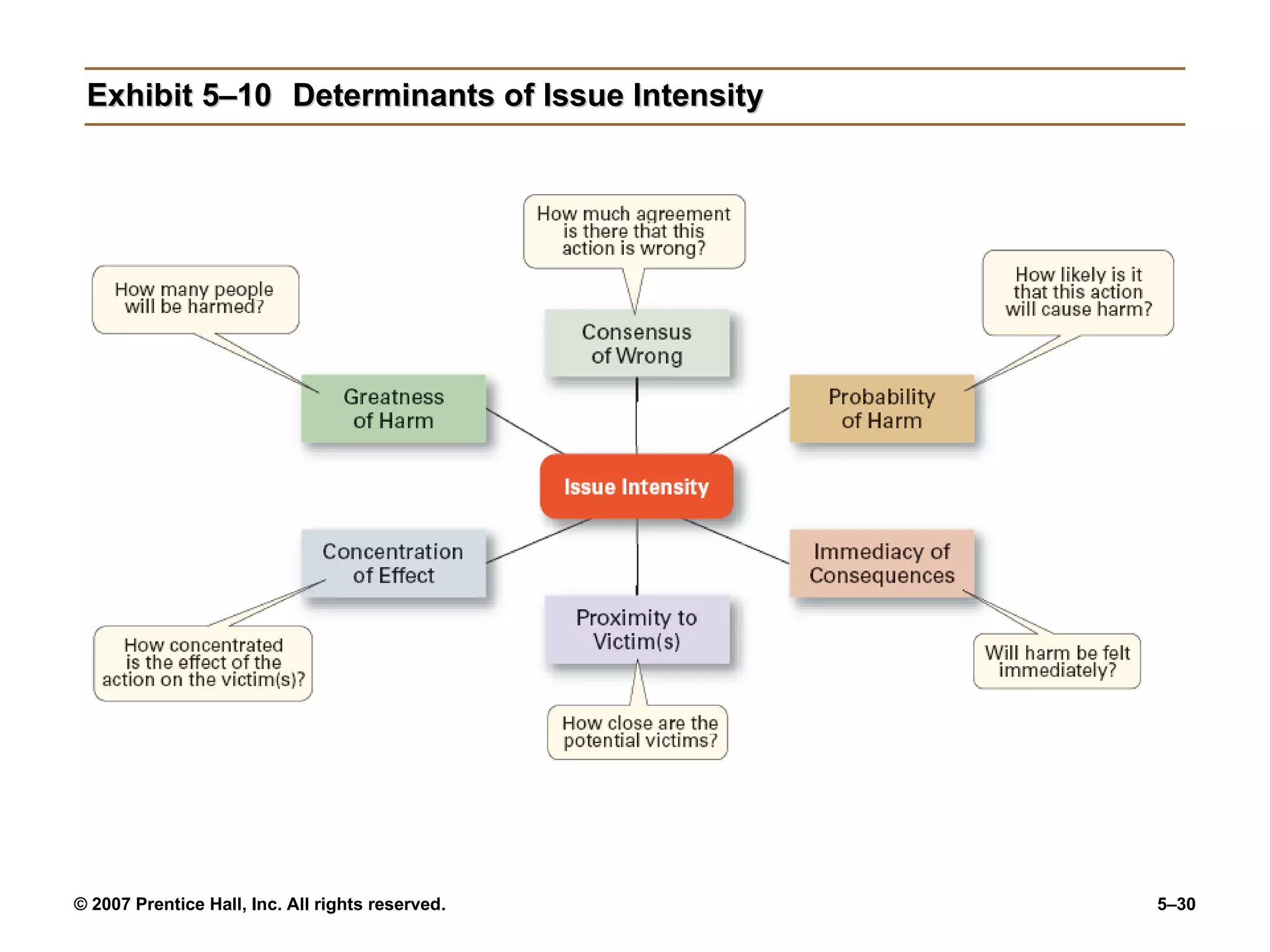 Exhibit 5–10 Determinants of Issue Intensity

How much agreement is there that this action is wrong?

How many people will be harmed?

How likely is it that this action will cause harm?

Consensus of Wrong

Greatness of Harm

Probability of Harm

Issue Intensity

Concentration of Effect

Immediacy of Consequences

Proximity to Victim(s)

How concentrated is the effect of the action on the victim(s)?

Will harm be felt immediately?

How close are the potential victims?

© 2007 Prentice Hall, Inc. All rights reserved.

5–30